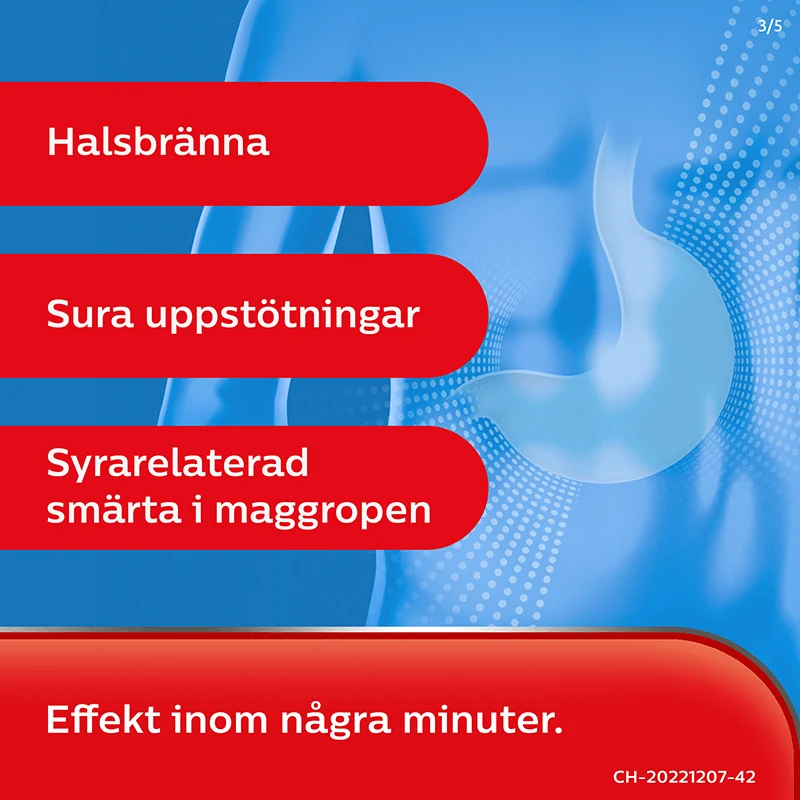 3/5

Halsbränna

Sura uppstötningar

Syrarelaterad smärta i maggropen

Effekt inom några minuter.

CH-20221207-42